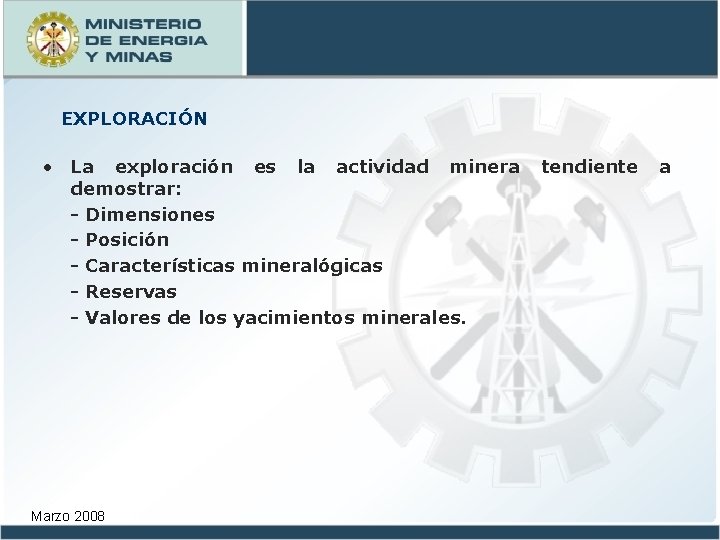 MINISTERIO DE ENERGIA Y MINAS

EXPLORACIÓN

• La exploración es la actividad minera tendiente a demostrar:
- Dimensiones
- Posición
- Características mineralógicas
- Reservas
- Valores de los yacimientos minerales.

Marzo 2008